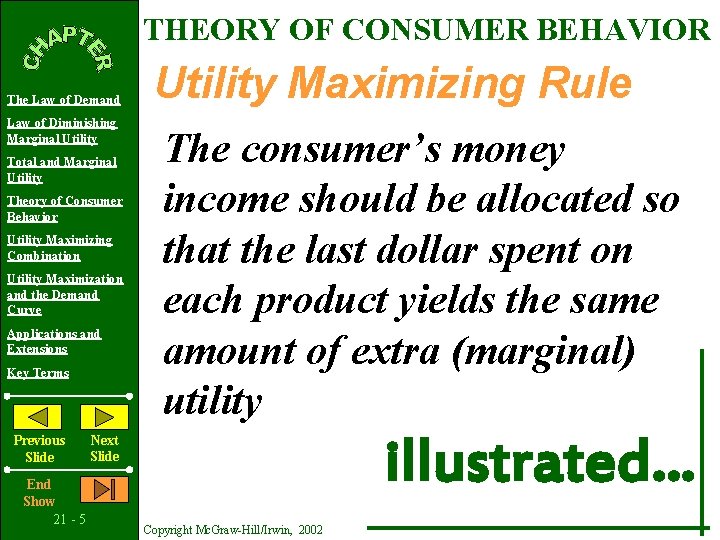 CHAPTER

The Law of Demand

Law of Diminishing Marginal Utility

Total and Marginal Utility

Theory of Consumer Behavior

Utility Maximizing Combination

Utility Maximization and the Demand Curve

Applications and Extensions

Key Terms

Previous Slide

Next Slide

End Show

21 - 5

THEORY OF CONSUMER BEHAVIOR

Utility Maximizing Rule

The consumer's money income should be allocated so that the last dollar spent on each product yields the same amount of extra (marginal) utility

illustrated...

Copyright McGraw-Hill/Irwin, 2002